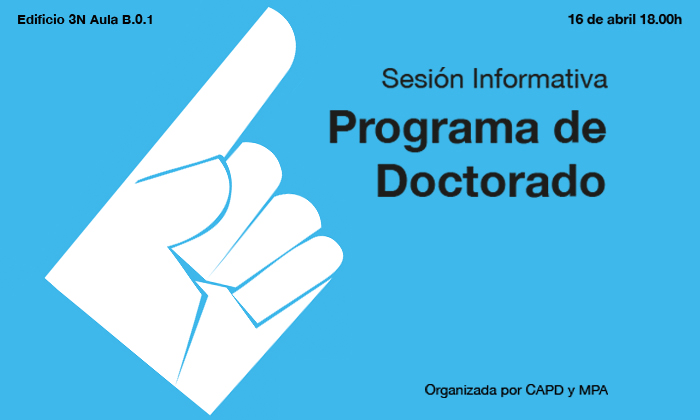 Edificio 3N Aula B.0.1

16 de abril 18.00h

Sesión Informativa

Programa de Doctorado

Organizada por CAPD y MPA